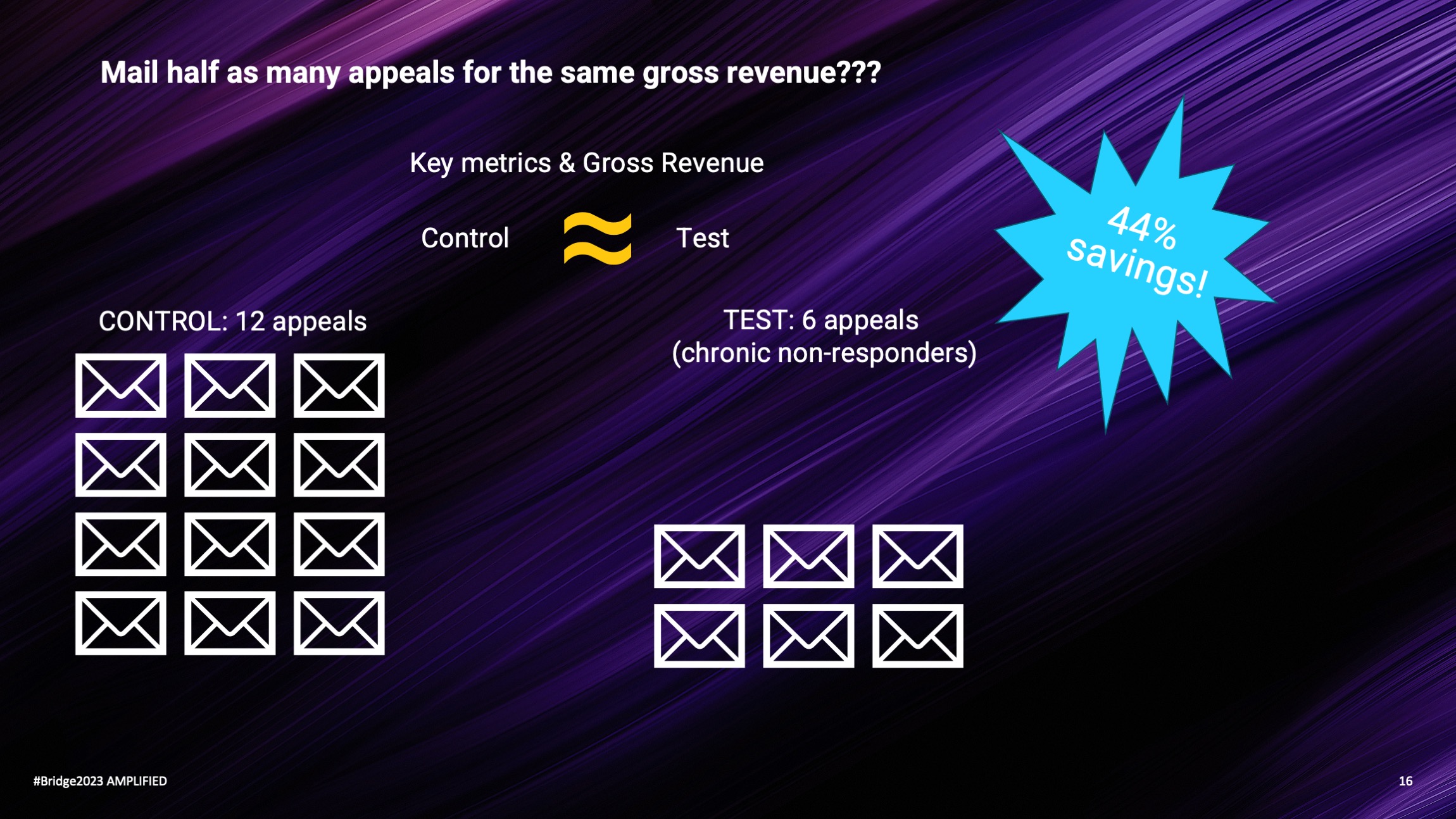 Mail half as many appeals for the same gross revenue???

Key metrics & Gross Revenue

Control $\approx$ Test

44% savings!

CONTROL: 12 appeals

TEST: 6 appeals
(chronic non-responders)

#Bridge2023 AMPLIFIED

16